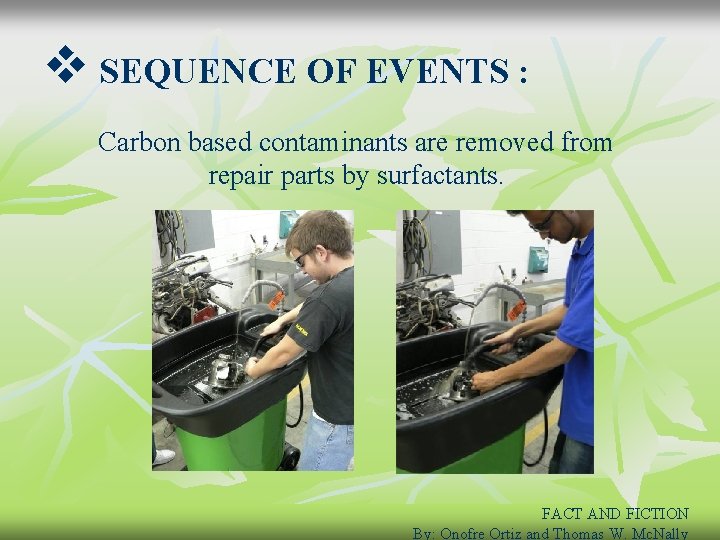 SEQUENCE OF EVENTS :

Carbon based contaminants are removed from repair parts by surfactants.

FACT AND FICTION
By: Onofre Ortiz and Thomas W. McNally